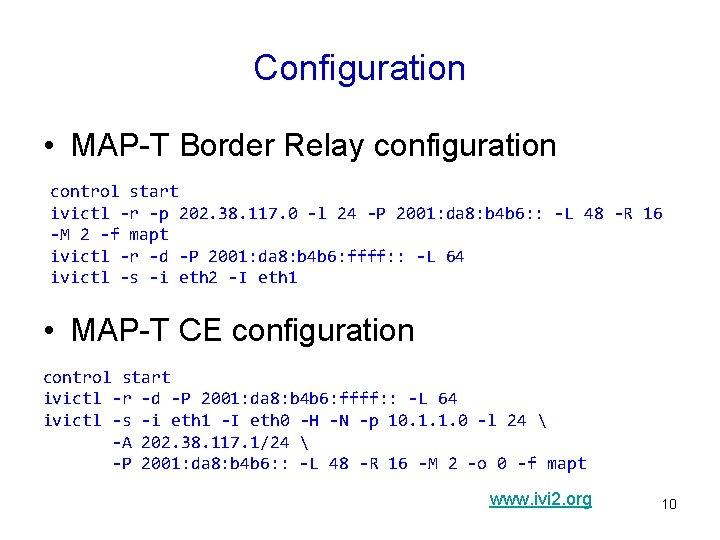 Configuration

• MAP-T Border Relay configuration

control start
ivictl -r -p 202.38.117.0 -l 24 -P 2001:da8:b4b6:: -L 48 -R 16 -M 2 -f mapt
ivictl -r -d -P 2001:da8:b4b6:ffff:: -L 64
ivictl -s -i eth2 -I eth1

• MAP-T CE configuration

control start
ivictl -r -d -P 2001:da8:b4b6:ffff:: -L 64
ivictl -s -i eth1 -I eth0 -H -N -p 10.1.1.0 -l 24 \
-A 202.38.117.1/24 \
-P 2001:da8:b4b6:: -L 48 -R 16 -M 2 -o 0 -f mapt

www.ivi2.org

10